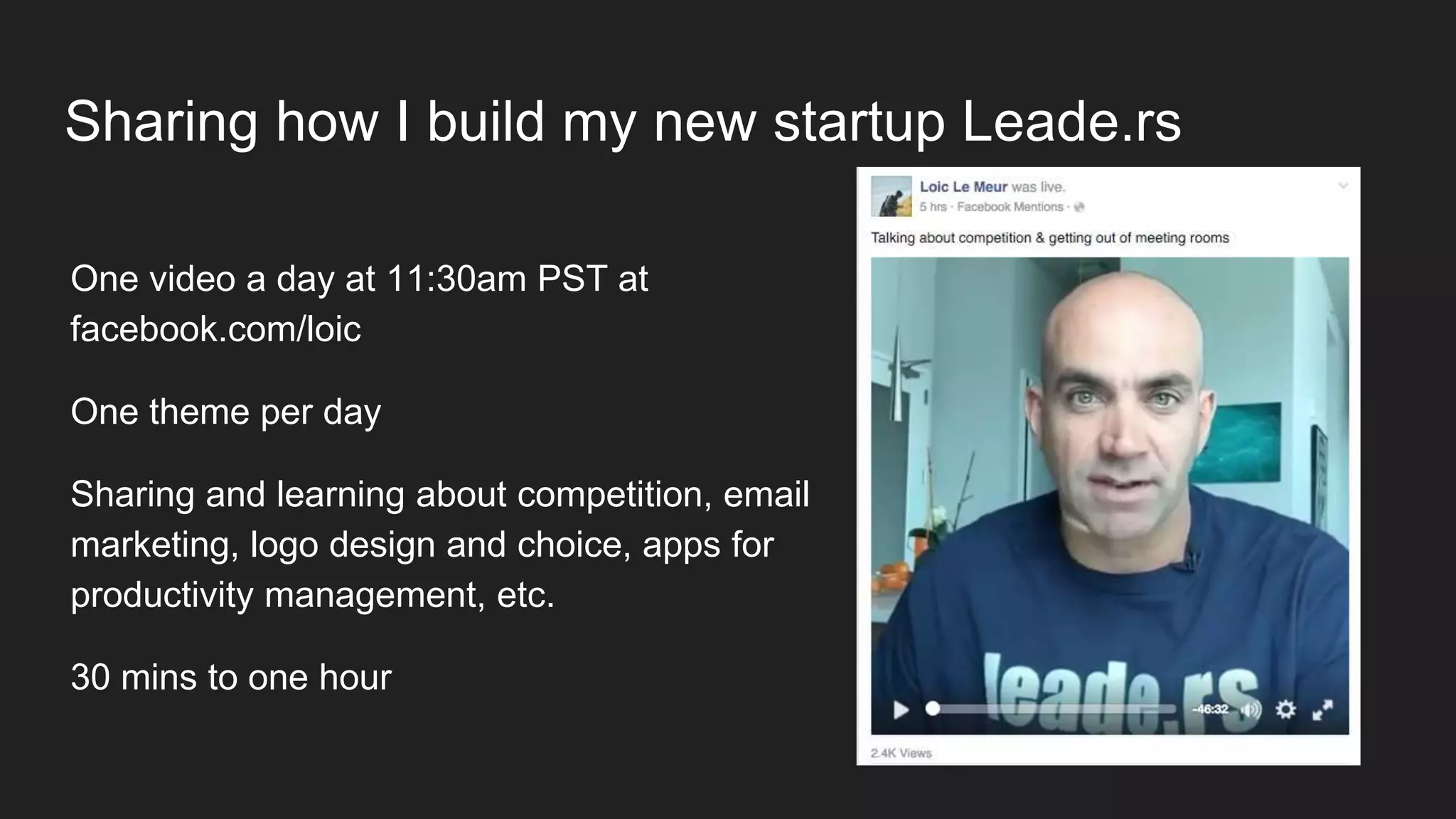 Sharing how I build my new startup Leade.rs

One video a day at 11:30am PST at facebook.com/loic

One theme per day

Sharing and learning about competition, email marketing, logo design and choice, apps for productivity management, etc.

30 mins to one hour

Loic Le Meur was live.
5 hrs · Facebook Mentions ·

Talking about competition & getting out of meeting rooms

leade.rs

-46:32

2.4K Views